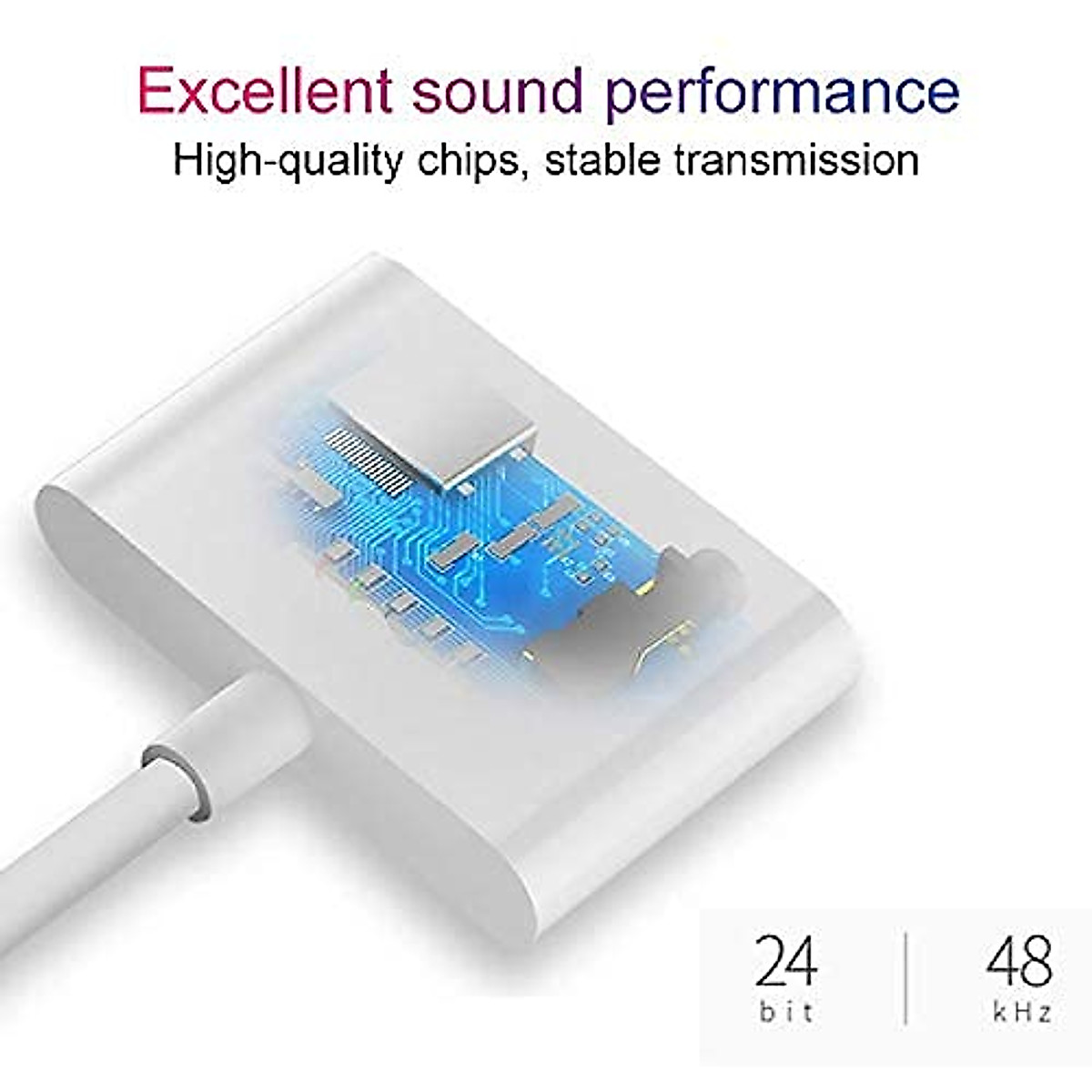 Excellent sound performance
High-quality chips, stable transmission

24
bit

48
kHz